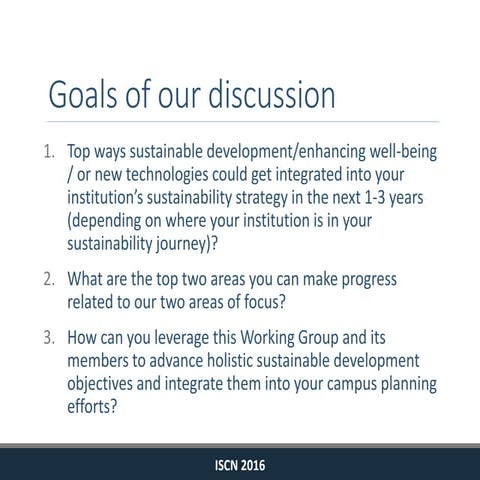 Goals of our discussion

1. Top ways sustainable development/enhancing well-being / or new technologies could get integrated into your institution's sustainability strategy in the next 1-3 years (depending on where your institution is in your sustainability journey)?

2. What are the top two areas you can make progress related to our two areas of focus?

3. How can you leverage this Working Group and its members to advance holistic sustainable development objectives and integrate them into your campus planning efforts?

ISCN 2016